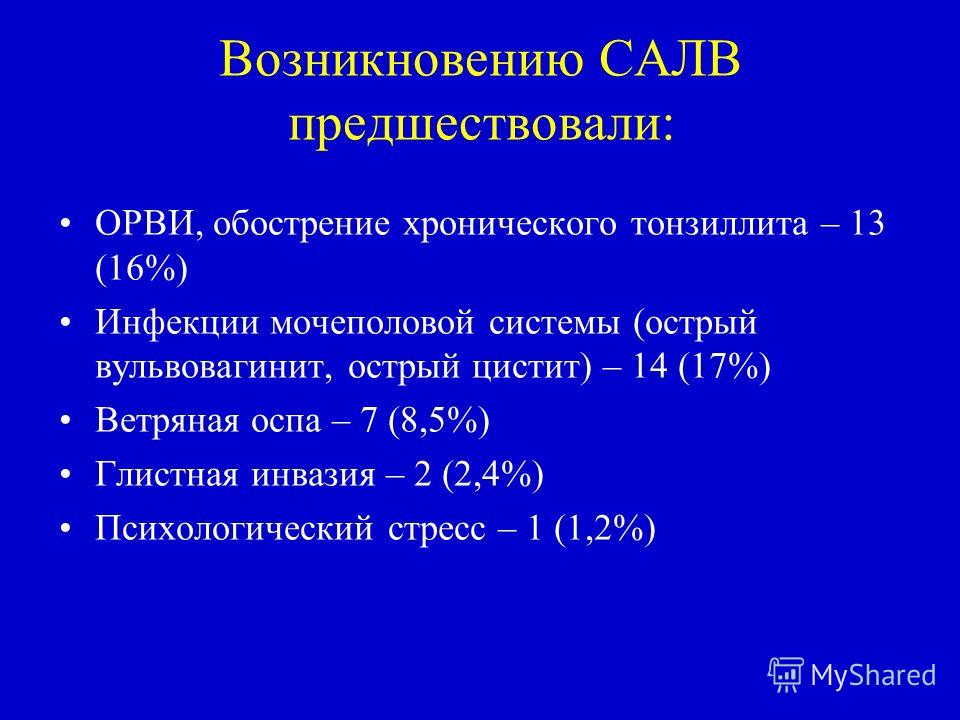 Возникновению САЛВ предшествовали:

• ОРВИ, обострение хронического тонзиллита – 13 (16%)
• Инфекции мочеполовой системы (острый вульвовагинит, острый цистит) – 14 (17%)
• Ветряная оспа – 7 (8,5%)
• Глистная инвазия – 2 (2,4%)
• Психологический стресс – 1 (1,2%)

MyShared